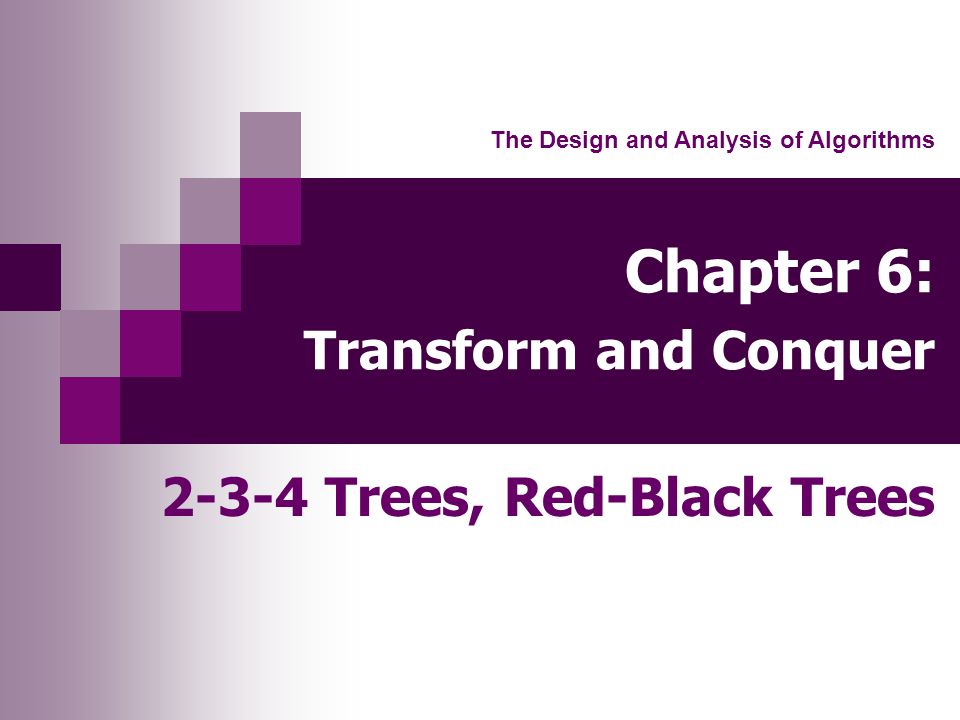 The Design and Analysis of Algorithms

Chapter 6:
Transform and Conquer

2-3-4 Trees, Red-Black Trees